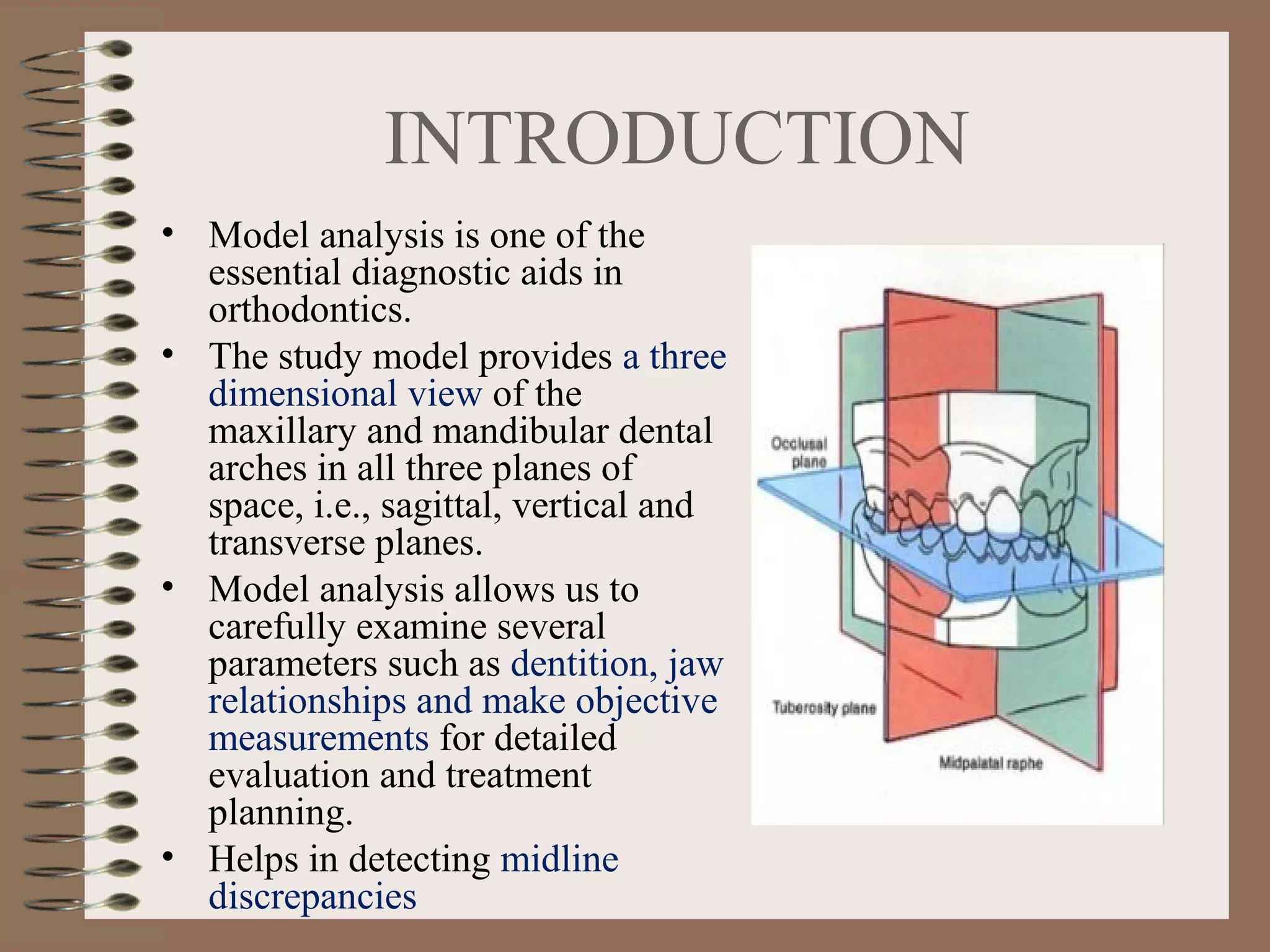 INTRODUCTION

• Model analysis is one of the essential diagnostic aids in orthodontics.

• The study model provides a three dimensional view of the maxillary and mandibular dental arches in all three planes of space, i.e., sagittal, vertical and transverse planes.

• Model analysis allows us to carefully examine several parameters such as dentition, jaw relationships and make objective measurements for detailed evaluation and treatment planning.

• Helps in detecting midline discrepancies

Occlusal plane

Tuberosity plane

Midpalatal raphe